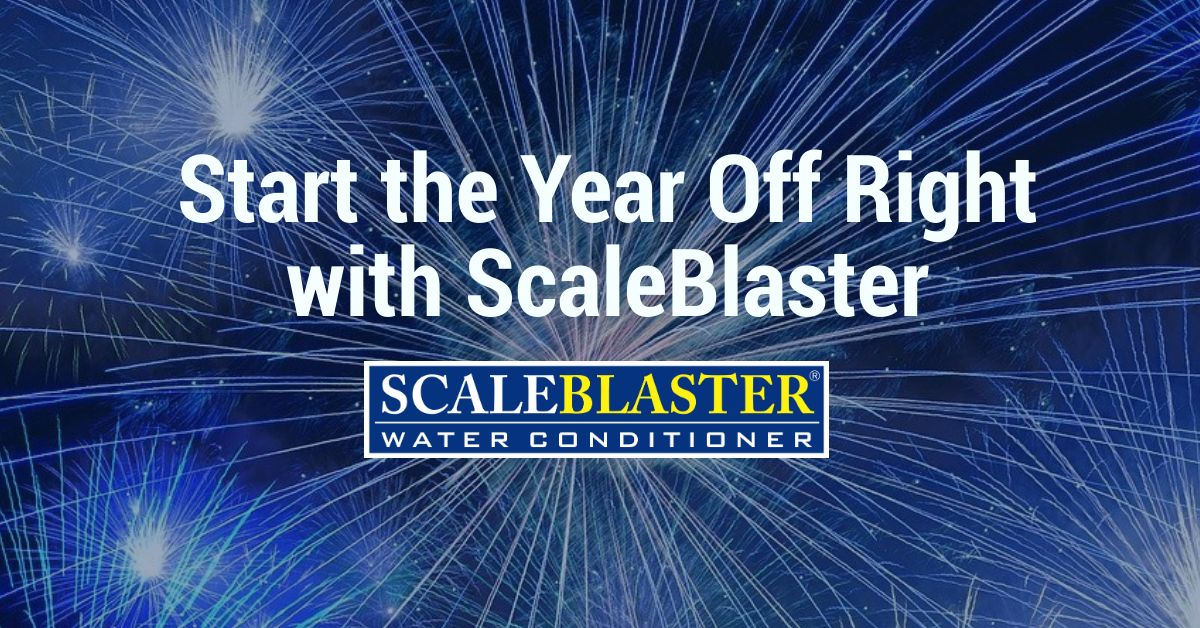 Start the Year Off Right with ScaleBlaster

SCALEBLASTER®
WATER CONDITIONER